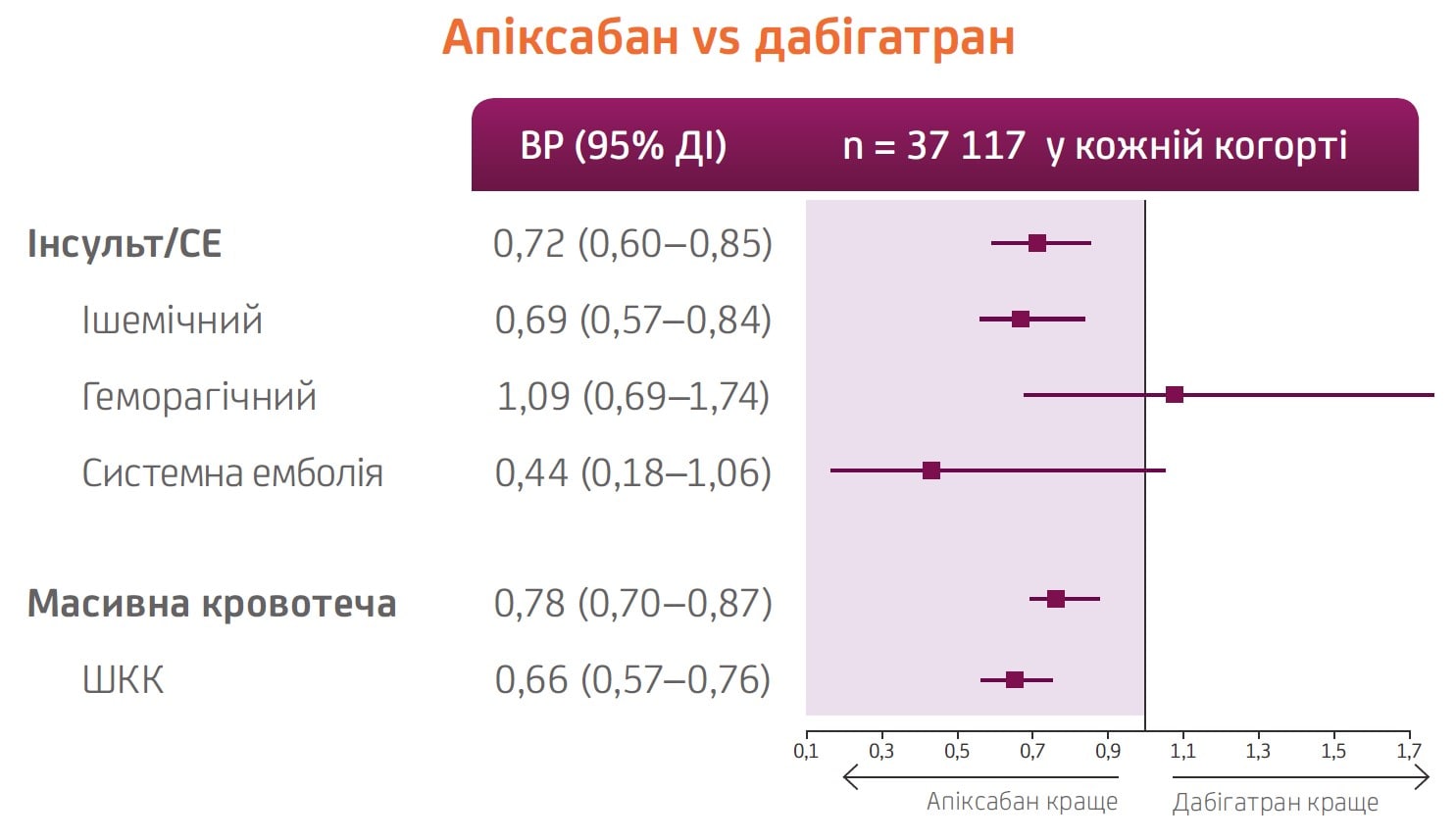 Апіксабан vs дабігатран

| | ВР (95% ДІ) | n = 37 117 у кожній когорті |
|---|---|---|
| Інсульт/СЕ | 0,72 (0,60–0,85) | |
| Ішемічний | 0,69 (0,57–0,84) | |
| Геморагічний | 1,09 (0,69–1,74) | |
| Системна емболія | 0,44 (0,18–1,06) | |
| Масивна кровотеча | 0,78 (0,70–0,87) | |
| ШКК | 0,66 (0,57–0,76) | |

0,1 0,3 0,5 0,7 0,9 1,1 1,3 1,5 1,7

Апіксабан краще

Дабігатран краще